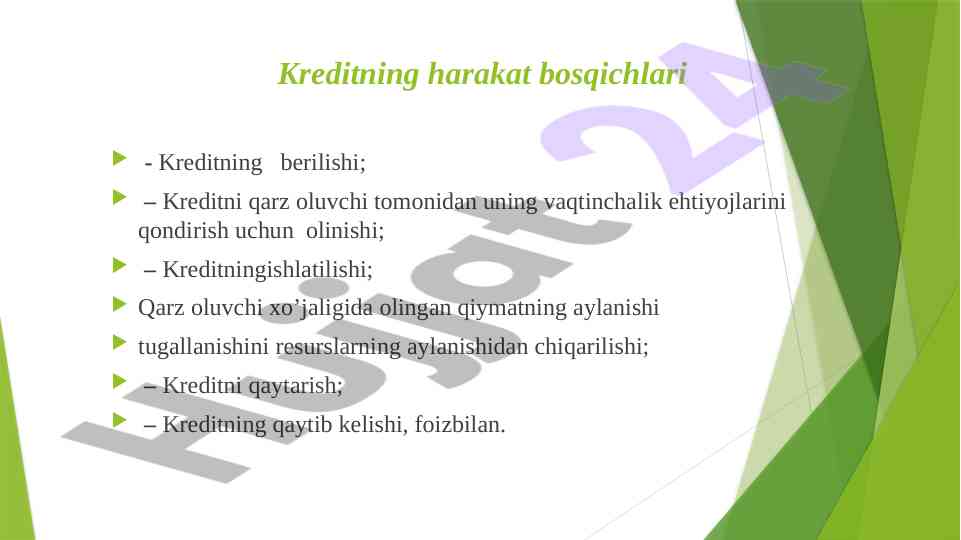 Kreditning harakat bosqichlari

- Kreditning berilishi;

– Kreditni qarz oluvchi tomonidan uning vaqtinchalik ehtiyojlarini qondirish uchun olinishi;

– Kreditningishlatilishi;

Qarz oluvchi xo’jaligida olingan qiymatning aylanishi

tugallanishini resurslarning aylanishidan chiqarilishi;

– Kreditni qaytarish;

– Kreditning qaytib kelishi, foizbilan.

Hujjat 24